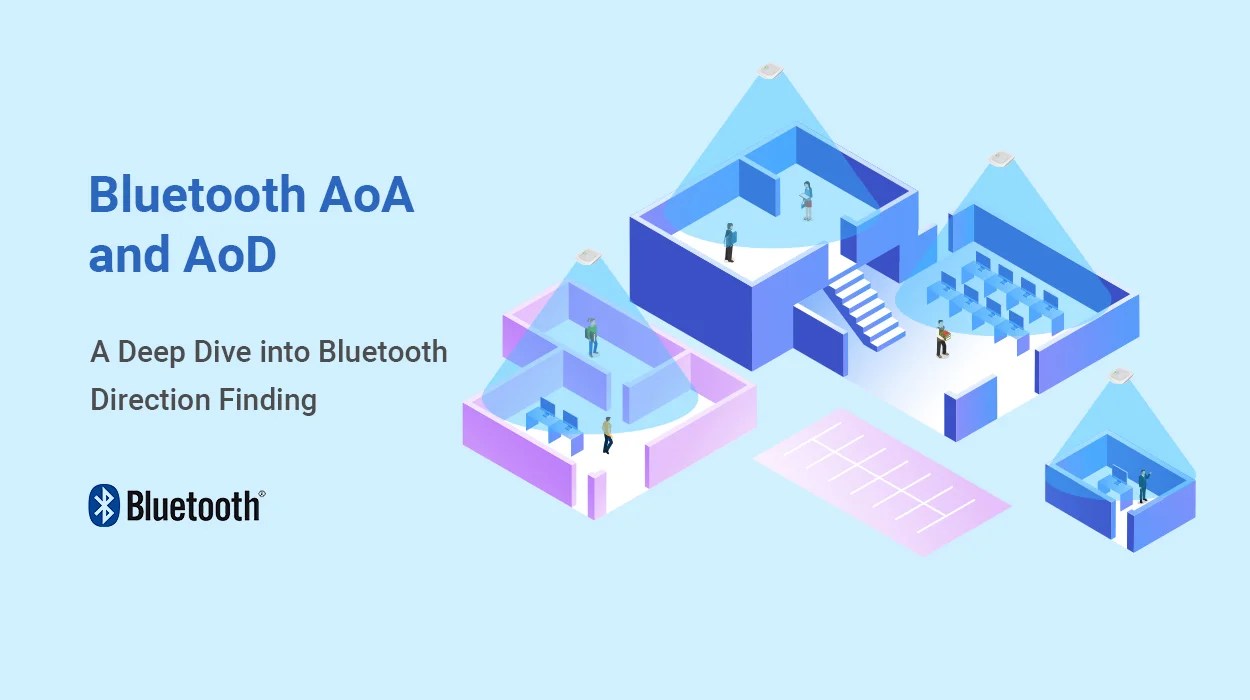 Bluetooth AoA and AoD

A Deep Dive into Bluetooth Direction Finding

Bluetooth®